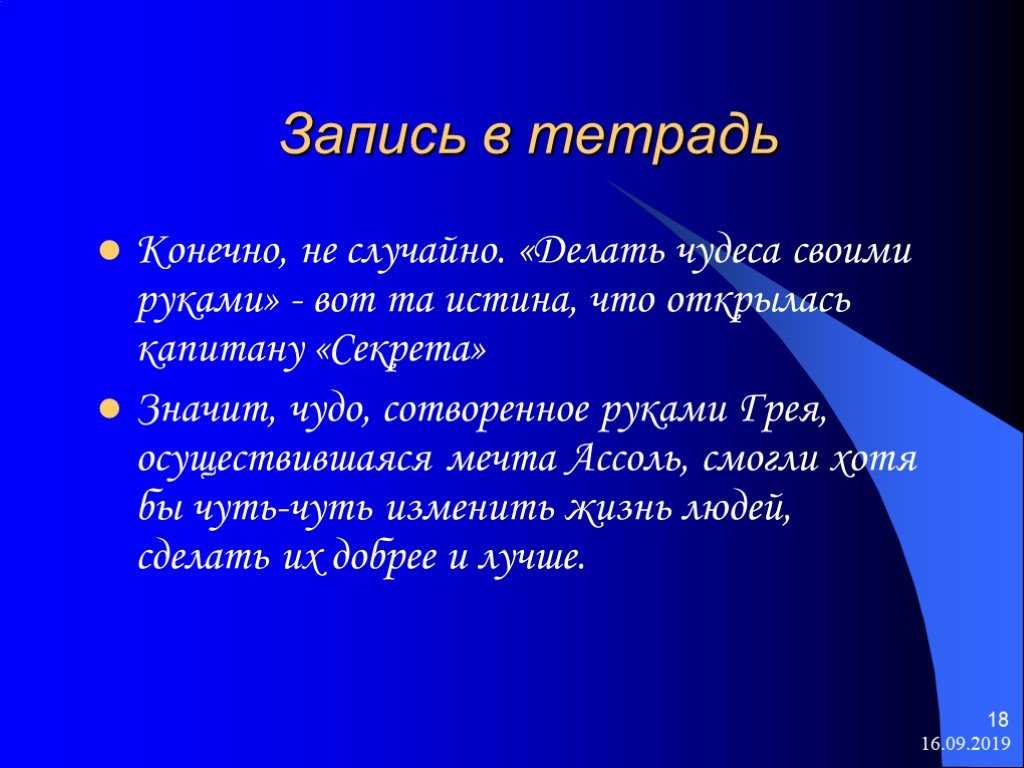 Запись в тетрадь

Конечно, не случайно. «Делать чудеса своими руками» - вот та истина, что открылась капитану «Секрета»

Значит, чудо, сотворенное руками Грея, осуществившаяся мечта Ассоль, смогли хотя бы чуть-чуть изменить жизнь людей, сделать их добрее и лучше.

18
16.09.2019